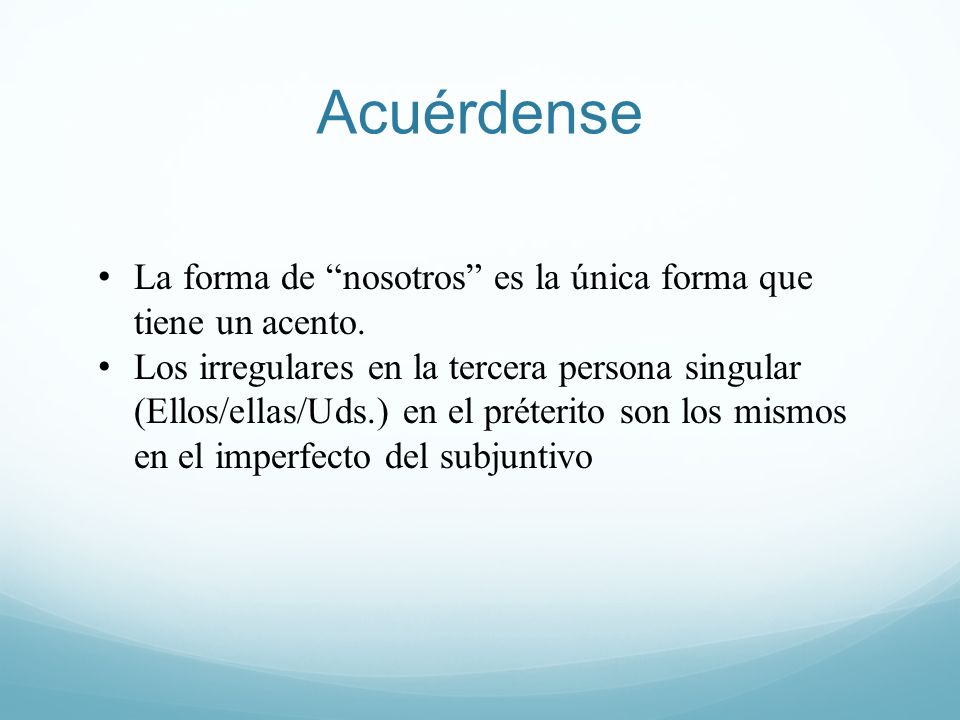 Acuérdense

• La forma de “nosotros” es la única forma que tiene un acento.
• Los irregulares en la tercera persona singular (Ellos/ellas/Uds.) en el préterito son los mismos en el imperfecto del subjuntivo